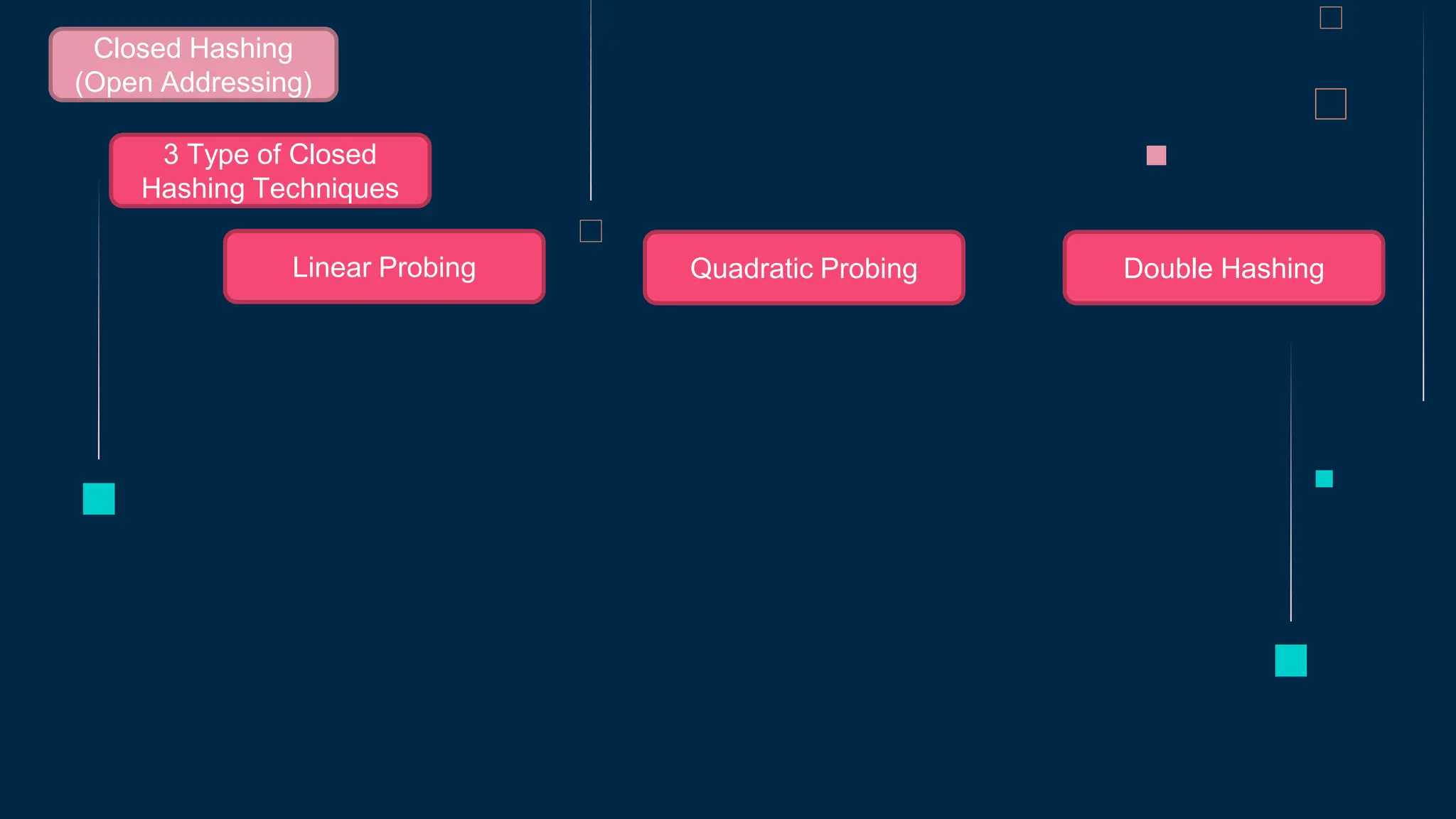 Closed Hashing
(Open Addressing)

3 Type of Closed Hashing Techniques

Linear Probing

Quadratic Probing

Double Hashing